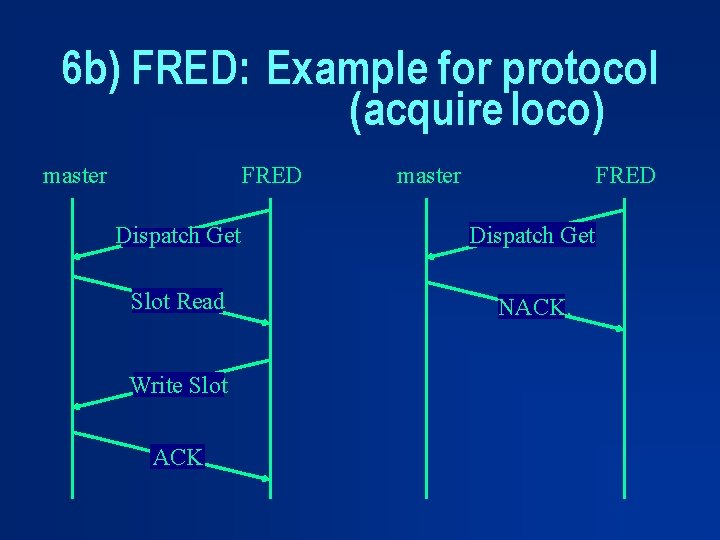 6b) FRED: Example for protocol (acquire loco)

master

FRED

Dispatch Get

Slot Read

Write Slot

ACK

master

FRED

Dispatch Get

NACK